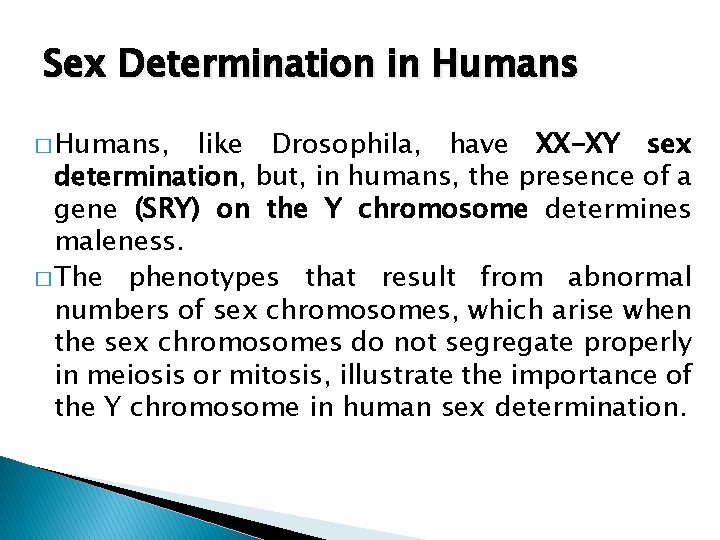 Sex Determination in Humans

□ Humans, like Drosophila, have XX-XY sex determination, but, in humans, the presence of a gene (SRY) on the Y chromosome determines maleness.

□ The phenotypes that result from abnormal numbers of sex chromosomes, which arise when the sex chromosomes do not segregate properly in meiosis or mitosis, illustrate the importance of the Y chromosome in human sex determination.